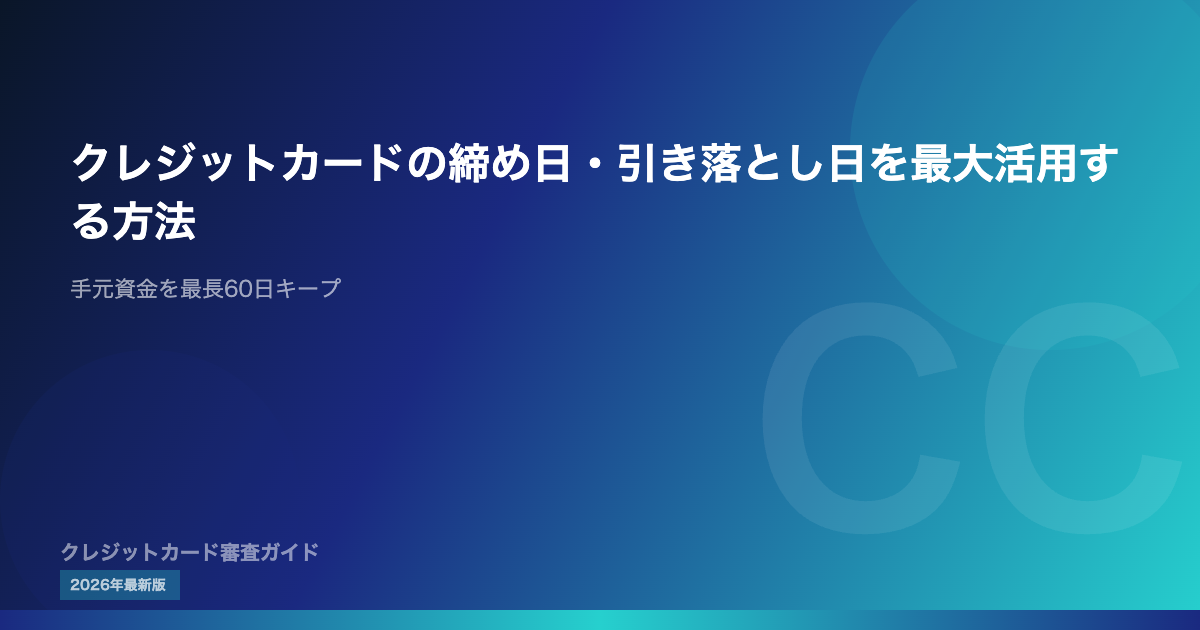 クレジットカードの締め日・引き落とし日を最大活用する方法

手元資金を最長60日キープ

CC

クレジットカード審査ガイド

2026年最新版